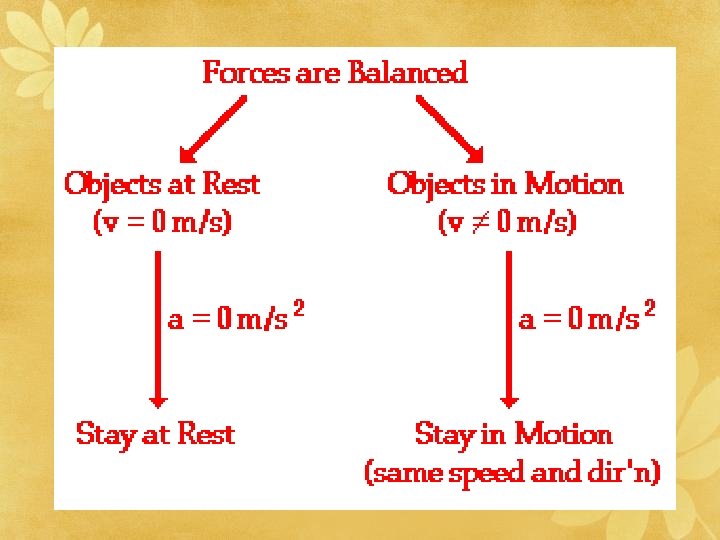 Forces are Balanced

Objects at Rest
($v = 0$ m/s)

$a = 0$ m/s$^2$

Stay at Rest

Objects in Motion
($v \neq 0$ m/s)

$a = 0$ m/s$^2$

Stay in Motion
(same speed and dir'n)